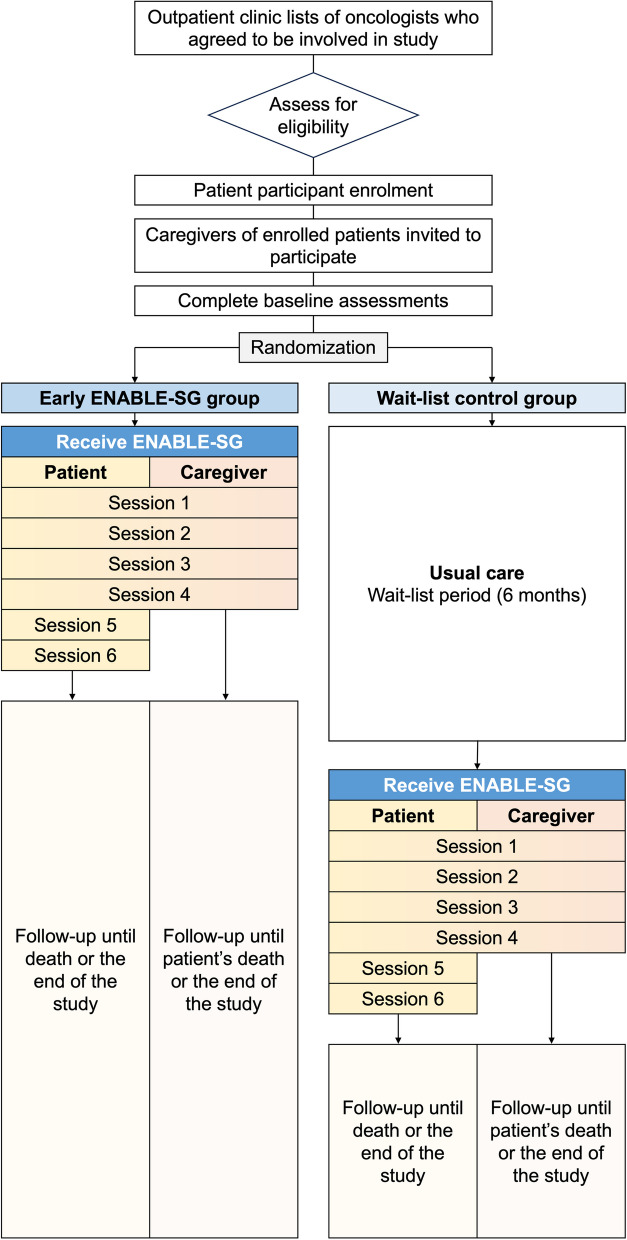 Outpatient clinic lists of oncologists who agreed to be involved in study

Assess for eligibility

Patient participant enrolment

Caregivers of enrolled patients invited to participate

Complete baseline assessments

Randomization

Early ENABLE-SG group

Receive ENABLE-SG

Patient

Caregiver

Session 1

Session 2

Session 3

Session 4

Session 5

Session 6

Follow-up until death or the end of the study

Follow-up until patient's death or the end of the study

Wait-list control group

Usual care
Wait-list period (6 months)

Receive ENABLE-SG

Patient

Caregiver

Session 1

Session 2

Session 3

Session 4

Session 5

Session 6

Follow-up until death or the end of the study

Follow-up until patient's death or the end of the study